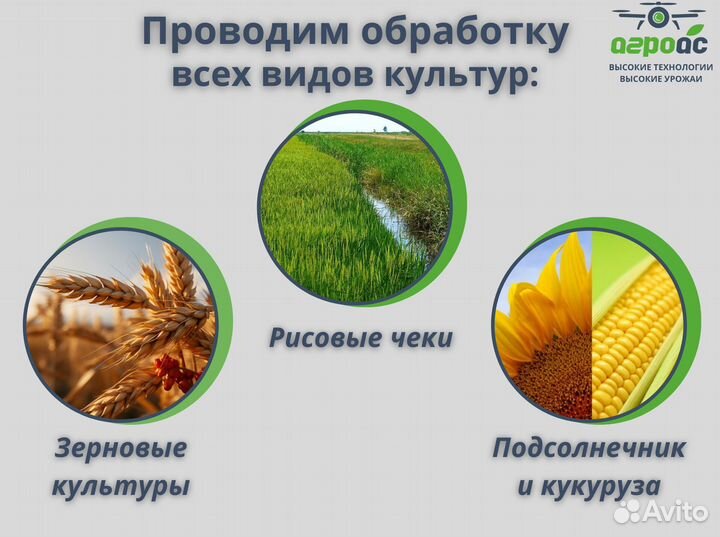 Проводим обработку всех видов культур:

агроас
ВЫСОКИЕ ТЕХНОЛОГИИ
ВЫСОКИЕ УРОЖАИ

Рисовые чеки

Зерновые культуры

Подсолнечник и кукуруза

Avito